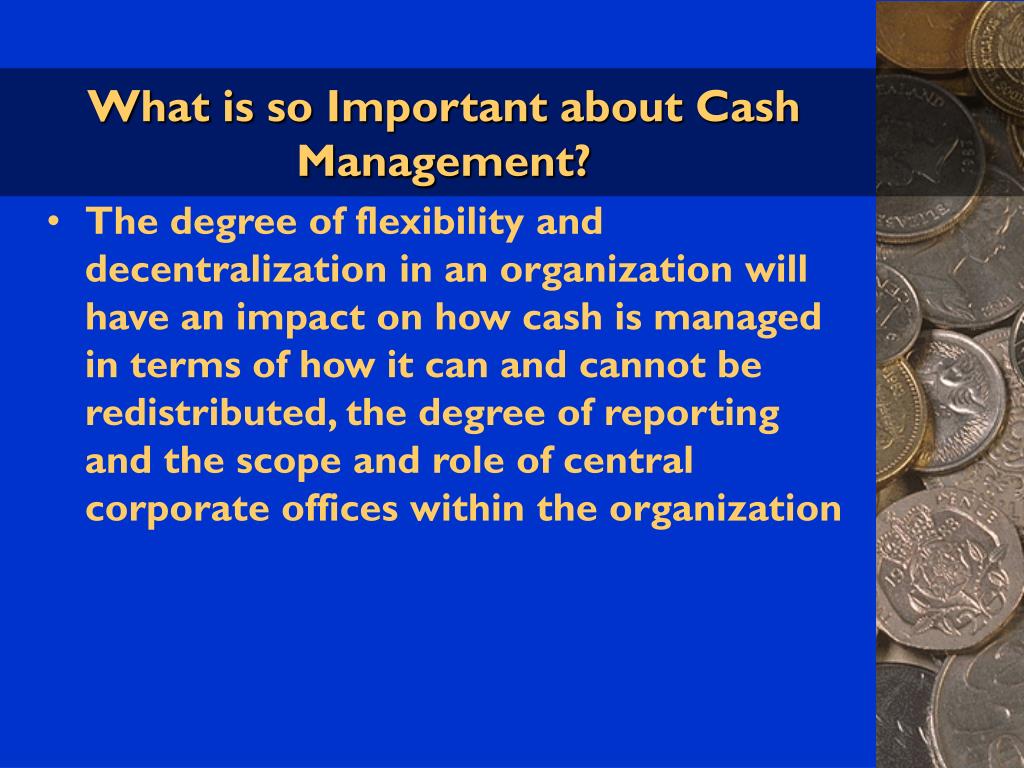 What is so Important about Cash Management?

• The degree of flexibility and decentralization in an organization will have an impact on how cash is managed in terms of how it can and cannot be redistributed, the degree of reporting and the scope and role of central corporate offices within the organization